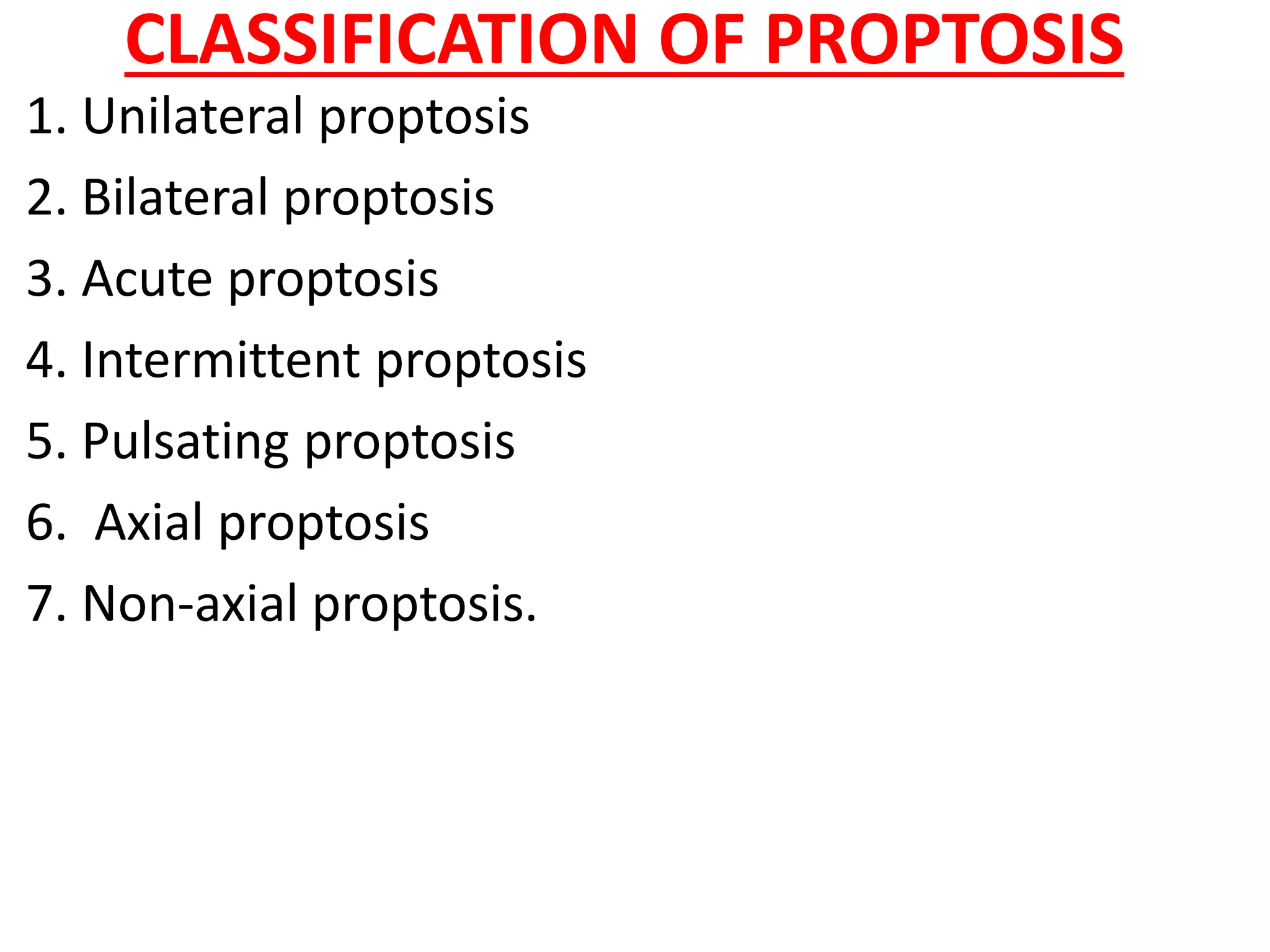 CLASSIFICATION OF PROPTOSIS

1. Unilateral proptosis
2. Bilateral proptosis
3. Acute proptosis
4. Intermittent proptosis
5. Pulsating proptosis
6. Axial proptosis
7. Non-axial proptosis.